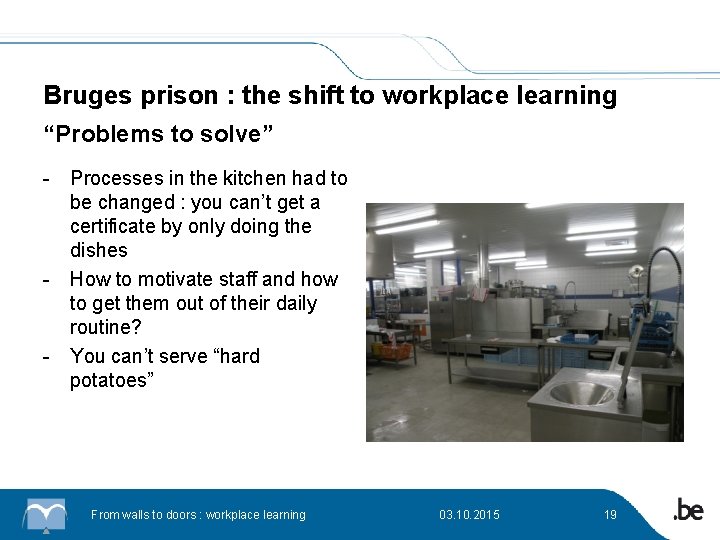 Bruges prison : the shift to workplace learning

“Problems to solve”

- Processes in the kitchen had to be changed : you can’t get a certificate by only doing the dishes
- How to motivate staff and how to get them out of their daily routine?
- You can’t serve “hard potatoes”

From walls to doors : workplace learning 03.10.2015 19 .be